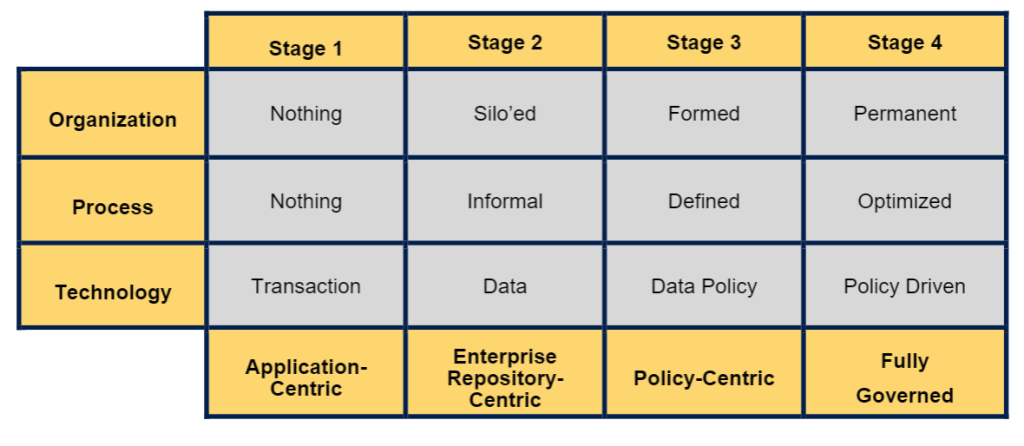 | | Stage 1 | Stage 2 | Stage 3 | Stage 4 |
|---|---|---|---|---|
| Organization | Nothing | Silo'ed | Formed | Permanent |
| Process | Nothing | Informal | Defined | Optimized |
| Technology | Transaction | Data | Data Policy | Policy Driven |
| | Application-Centric | Enterprise Repository-Centric | Policy-Centric | Fully Governed |